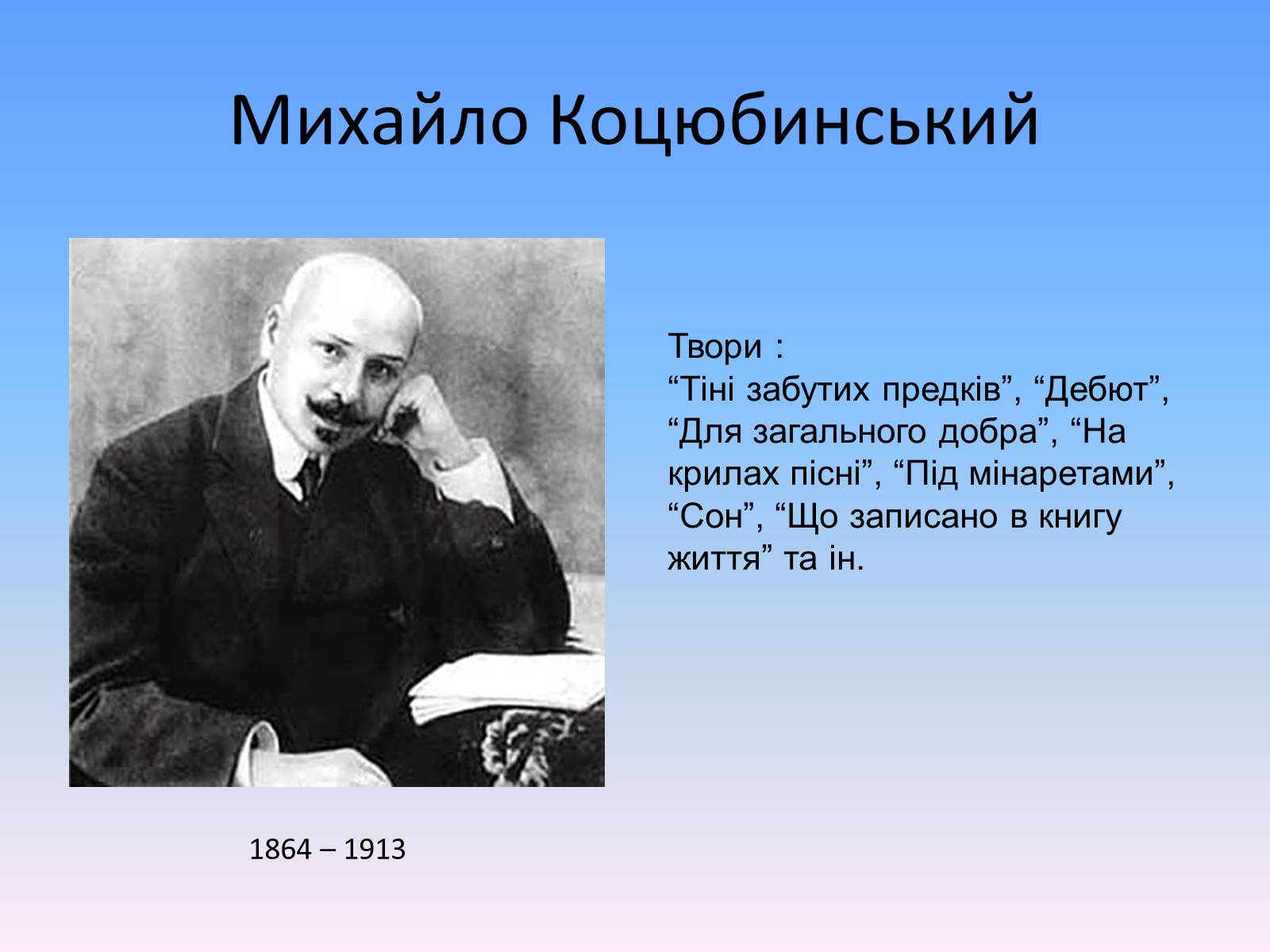 Михайло Коцюбинський

Твори :
“Тіні забутих предків”, “Дебют”, “Для загального добра”, “На крилах пісні”, “Під мінаретами”, “Сон”, “Що записано в книгу життя” та ін.

1864 – 1913